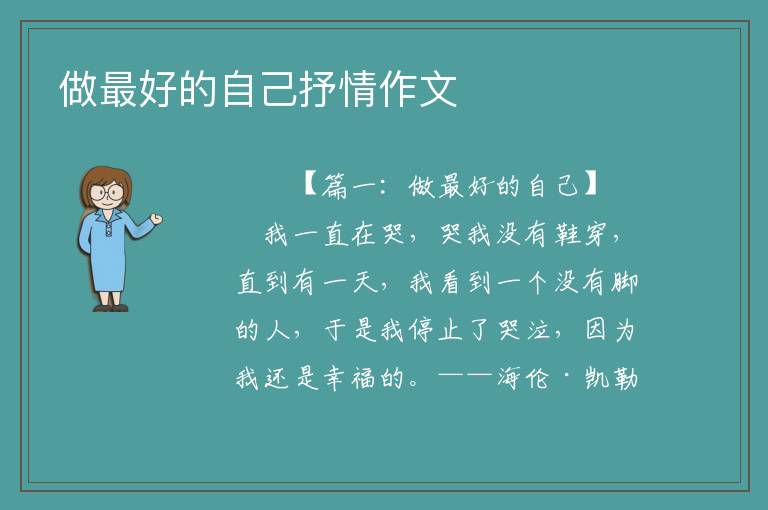 做最好的自己抒情作文

【篇一：做最好的自己】

我一直在哭，哭我没有鞋穿，直到有一天，我看到一个没有脚的人，于是我停止了哭泣，因为我还是幸福的。——海伦·凯勒